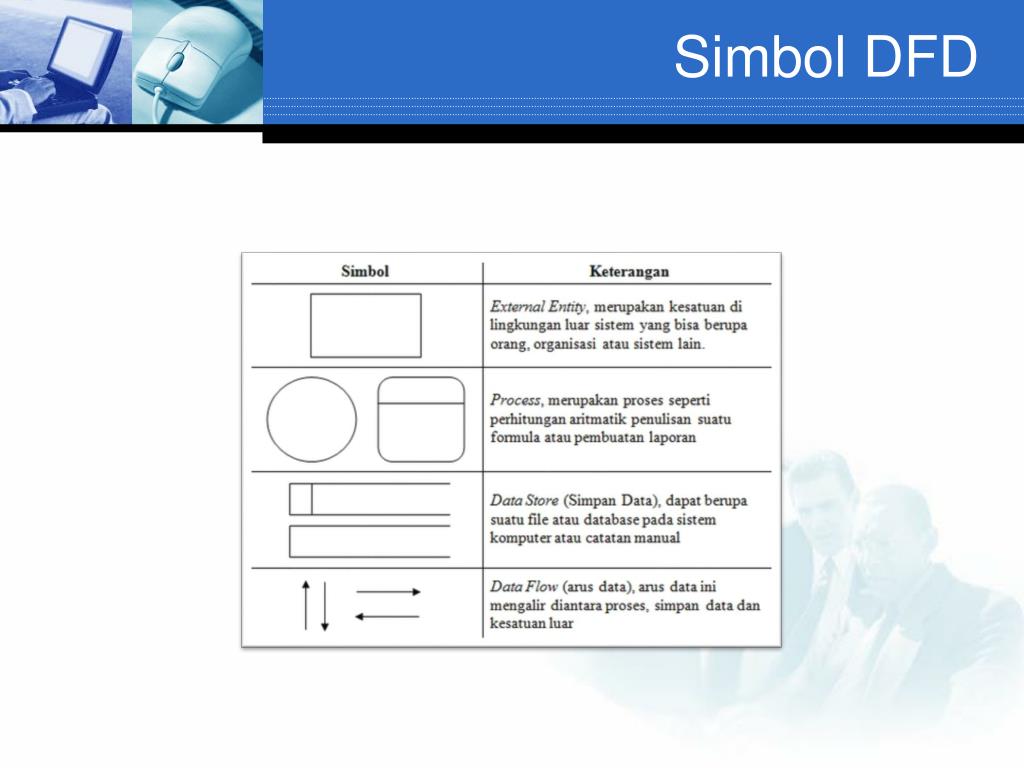 Simbol DFD

| Simbol | Keterangan |
|---|---|
| | External Entity, merupakan kesatuan di lingkungan luar sistem yang bisa berupa orang, organisasi atau sistem lain. |
| | Process, merupakan proses seperti perhitungan aritmatik penulisan suatu formula atau pembuatan laporan |
| | Data Store (Simpan Data), dapat berupa suatu file atau database pada sistem komputer atau catatan manual |
| | Data Flow (arus data), arus data ini mengalir diantara proses, simpan data dan kesatuan luar |